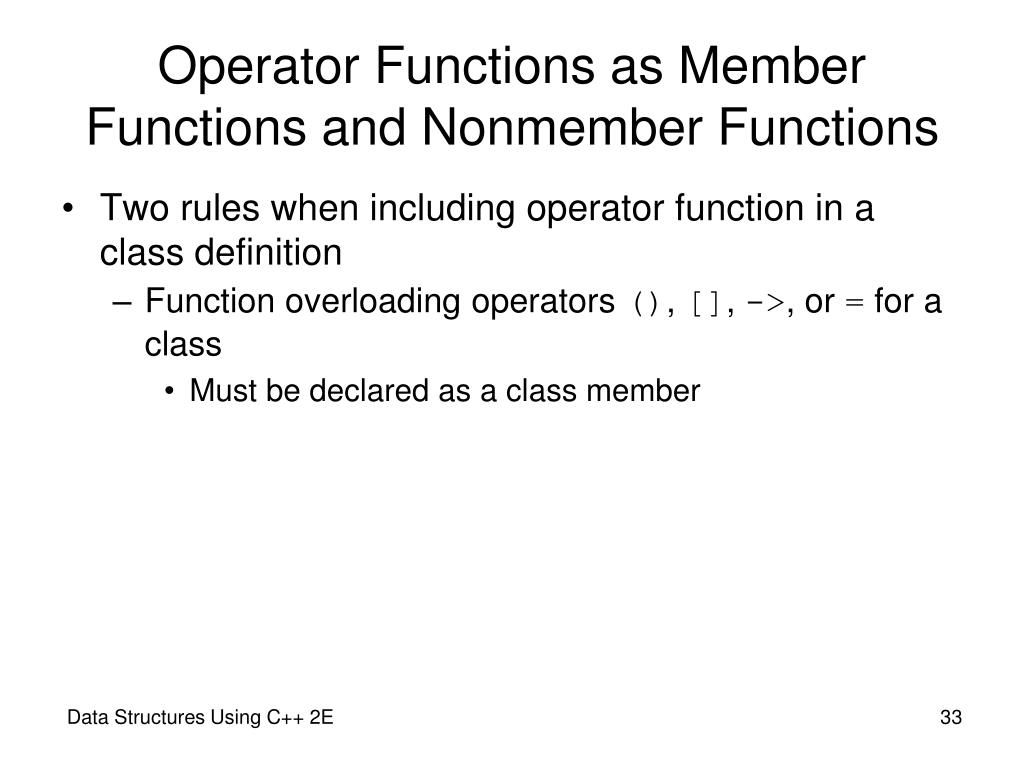 Operator Functions as Member Functions and Nonmember Functions

• Two rules when including operator function in a class definition

– Function overloading operators (), [], ->, or = for a class

• Must be declared as a class member

Data Structures Using C++ 2E

33